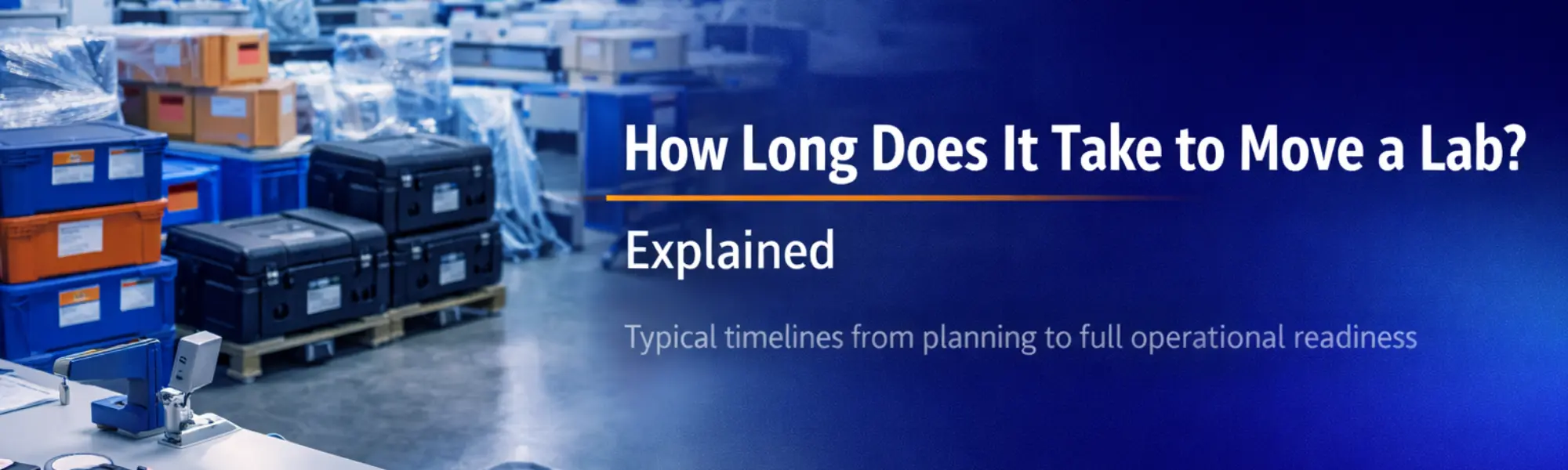 How Long Does It Take to Move a Lab?

Explained

Typical timelines from planning to full operational readiness